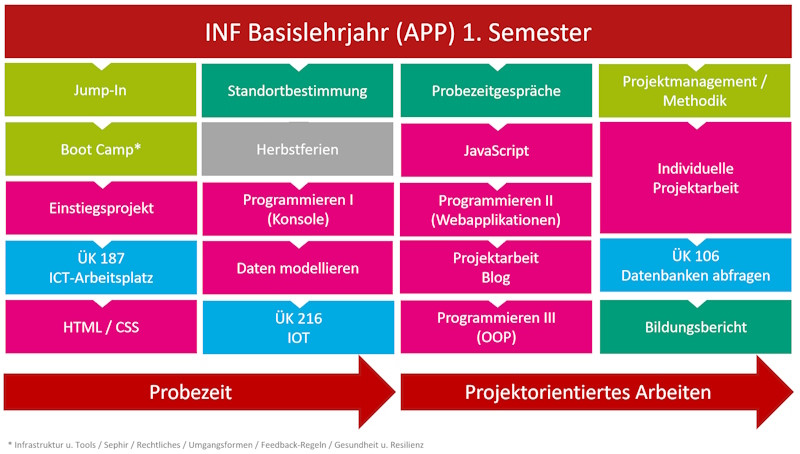 INF Basislehrjahr (APP) 1. Semester

Jump-In

Boot Camp*

Einstiegsprojekt

ÜK 187
ICT-Arbeitsplatz

HTML / CSS

Standortbestimmung

Herbstferien

Programmieren I
(Konsole)

Daten modellieren

ÜK 216
IOT

Probezeitgespräche

JavaScript

Programmieren II
(Webapplikationen)

Projektarbeit
Blog

Programmieren III
(OOP)

Projektmanagement /
Methodik

Individuelle
Projektarbeit

ÜK 106
Datenbanken abfragen

Bildungsbericht

Probezeit

Projektorientiertes Arbeiten

* Infrastruktur u. Tools / Sephir / Rechtliches / Umgangsformen / Feedback-Regeln / Gesundheit u. Resilienz